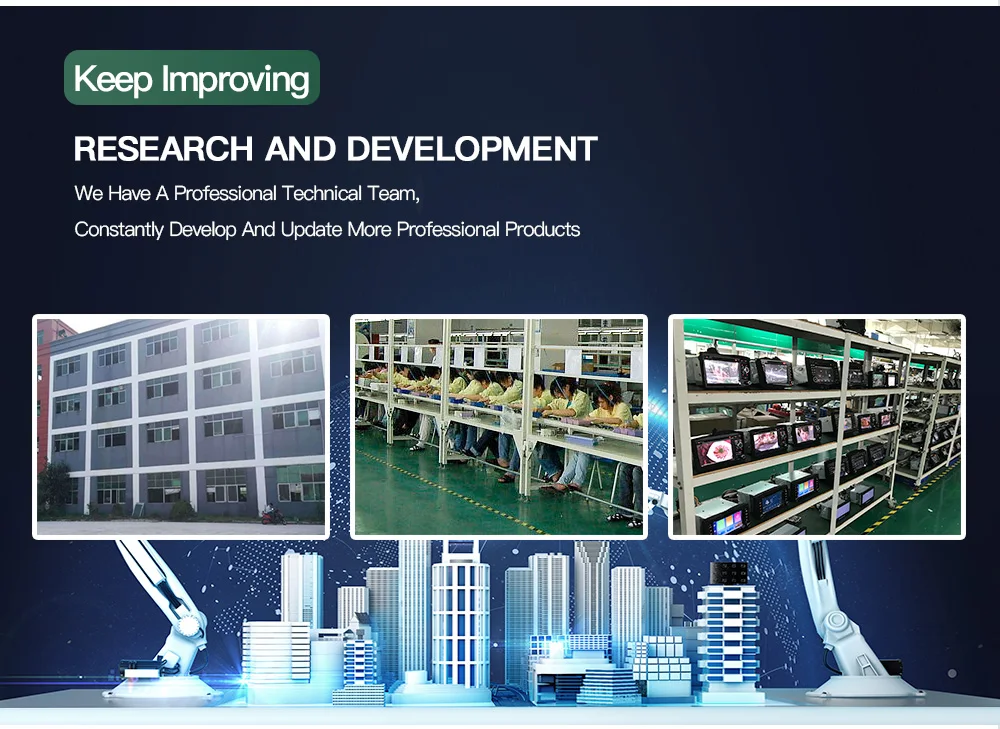 Keep Improving

RESEARCH AND DEVELOPMENT

We Have A Professional Technical Team,

Constantly Develop And Update More Professional Products